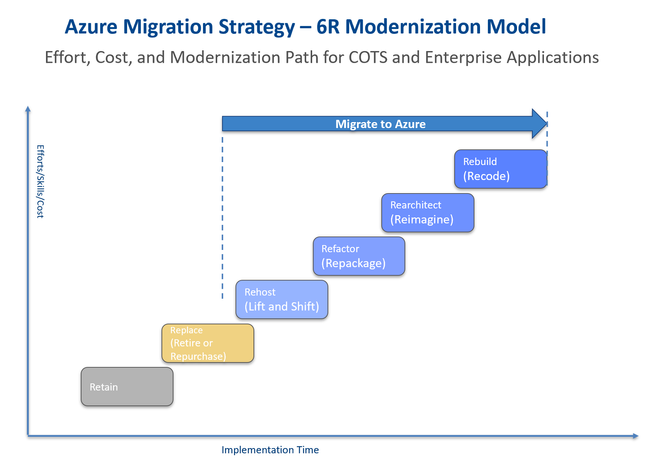 Azure Migration Strategy – 6R Modernization Model

Effort, Cost, and Modernization Path for COTS and Enterprise Applications

Efforts/Skills/Cost

Migrate to Azure

Rebuild
(Recode)

Rearchitect
(Reimagine)

Refactor
(Repackage)

Rehost
(Lift and Shift)

Replace
(Retire or Repurchase)

Retain

Implementation Time